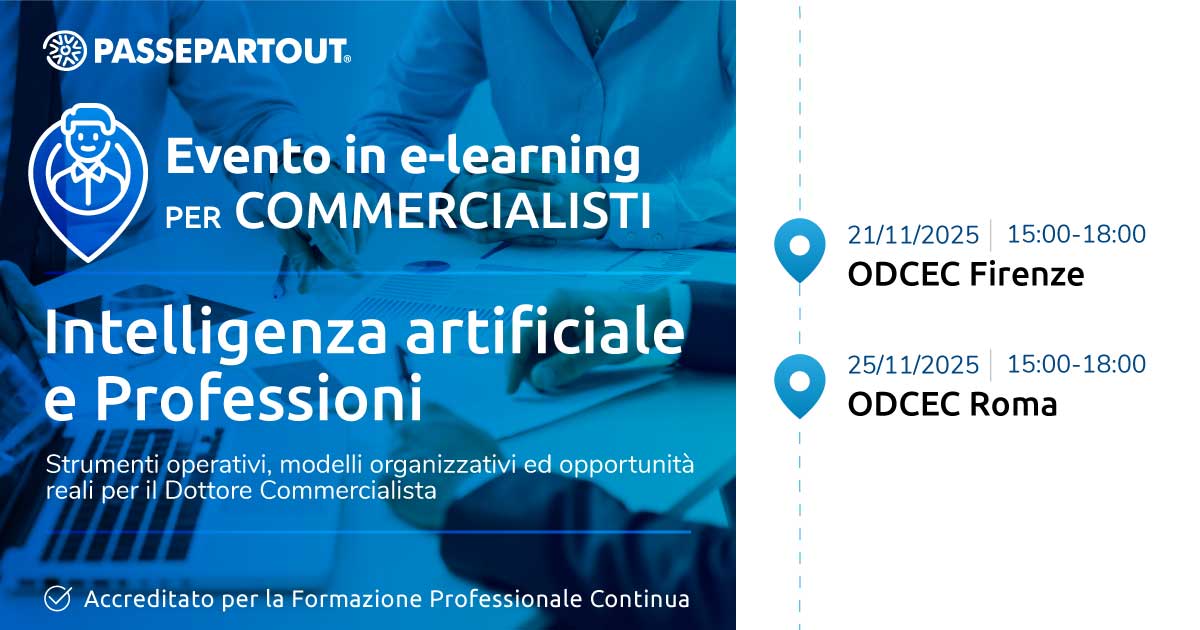 PASSEPARTOUT®

Evento in e-learning PER COMMERCIALISTI

Intelligenza artificiale e Professioni

Strumenti operativi, modelli organizzativi ed opportunità reali per il Dottore Commercialista

Accreditato per la Formazione Professionale Continua

21/11/2025 | 15:00-18:00
ODCEC Firenze

25/11/2025 | 15:00-18:00
ODCEC Roma